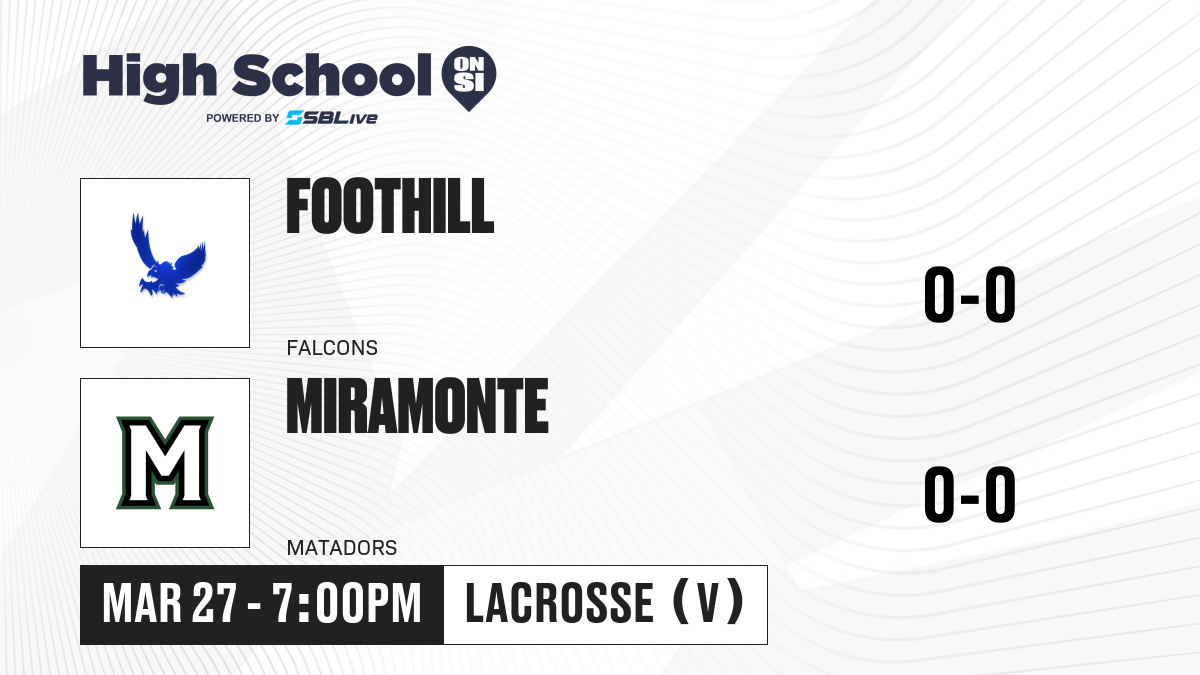 High School ON SI
POWERED BY SBLive

FOOTHILL
FALCONS
0-0

M
MIRAMONTE
MATADORS
0-0

MAR 27 - 7:00PM
LACROSSE (V)